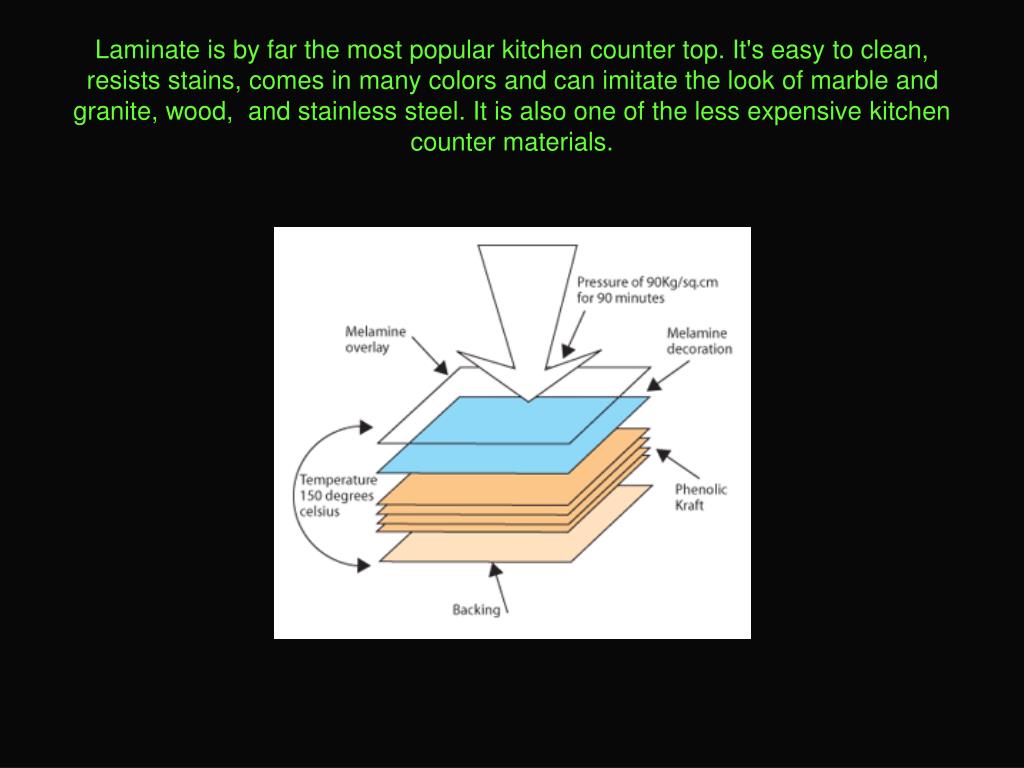 Laminate is by far the most popular kitchen counter top. It's easy to clean, resists stains, comes in many colors and can imitate the look of marble and granite, wood, and stainless steel. It is also one of the less expensive kitchen counter materials.

Pressure of 90Kg/sq.cm for 90 minutes

Melamine overlay

Melamine decoration

Temperature 150 degrees celsius

Phenolic Kraft

Backing